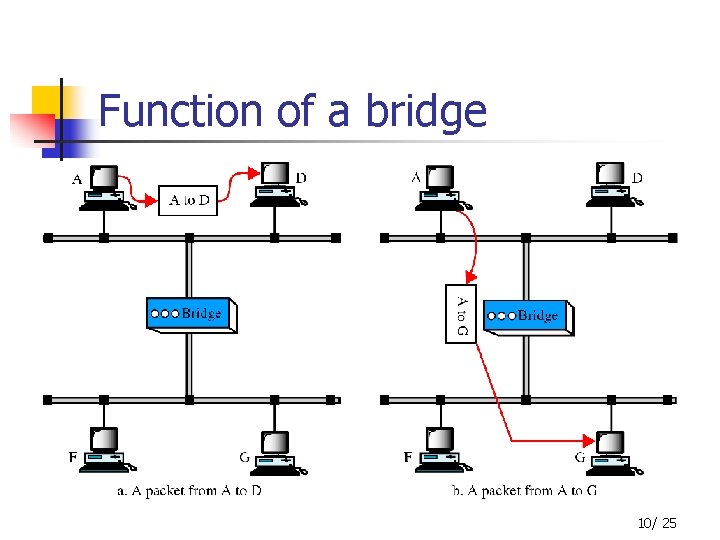 Function of a bridge

A

A to D

D

Bridge

F

G

a. A packet from A to D

A

D

A to G

Bridge

F

G

b. A packet from A to G

10/ 25